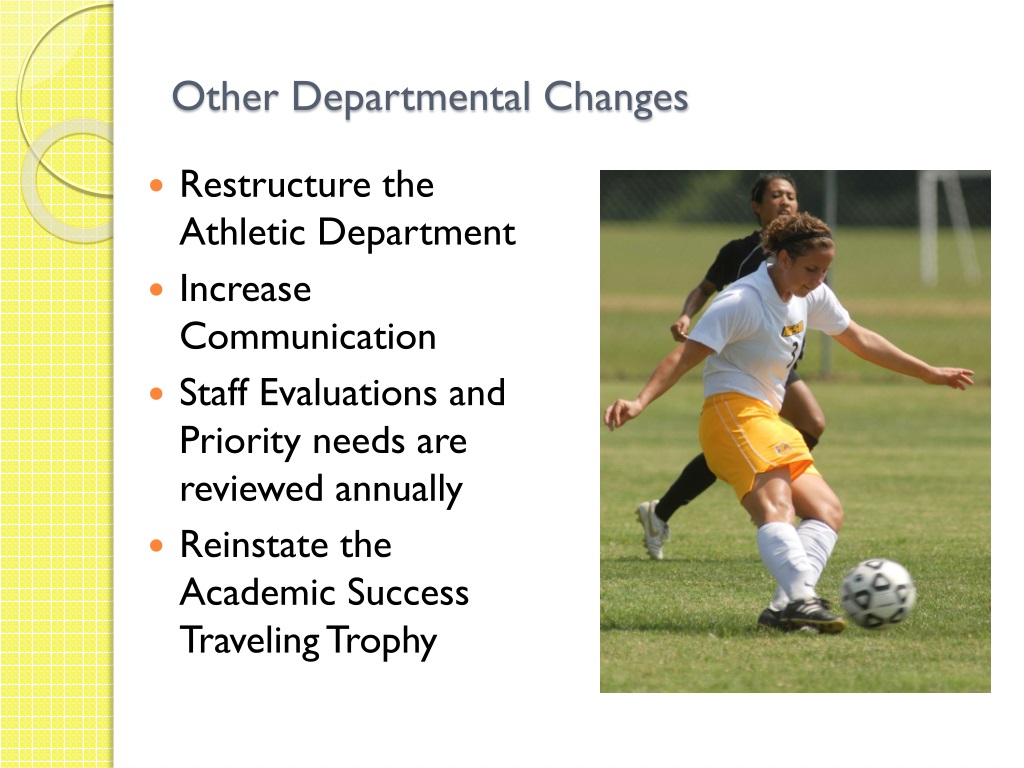 Other Departmental Changes

• Restructure the Athletic Department
• Increase Communication
• Staff Evaluations and Priority needs are reviewed annually
• Reinstate the Academic Success Traveling Trophy